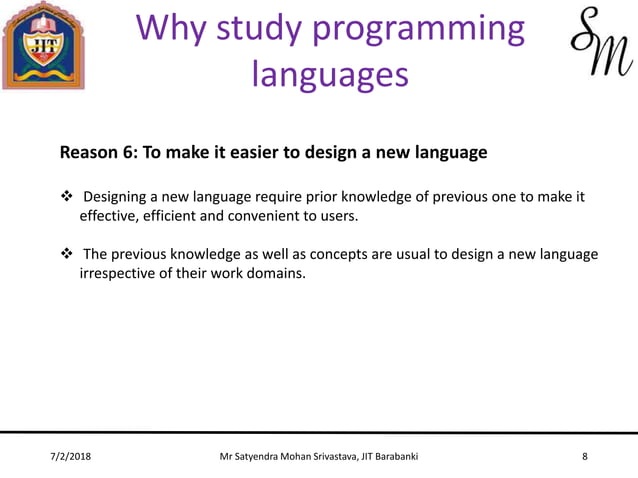 JIT

Why study programming languages

SM

Reason 6: To make it easier to design a new language

❖ Designing a new language require prior knowledge of previous one to make it effective, efficient and convenient to users.

❖ The previous knowledge as well as concepts are usual to design a new language irrespective of their work domains.

7/2/2018 Mr Satyendra Mohan Srivastava, JIT Barabanki 8